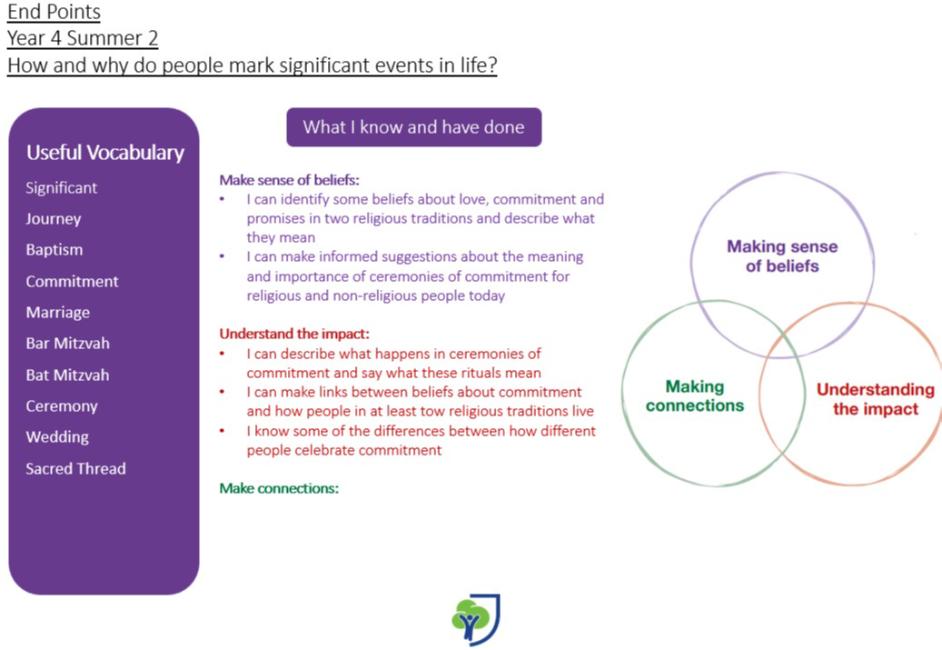 End Points
Year 4 Summer 2
How and why do people mark significant events in life?

Useful Vocabulary
Significant
Journey
Baptism
Commitment
Marriage
Bar Mitzvah
Bat Mitzvah
Ceremony
Wedding
Sacred Thread

What I know and have done

Make sense of beliefs:
• I can identify some beliefs about love, commitment and promises in two religious traditions and describe what they mean
• I can make informed suggestions about the meaning and importance of ceremonies of commitment for religious and non-religious people today

Understand the impact:
• I can describe what happens in ceremonies of commitment and say what these rituals mean
• I can make links between beliefs about commitment and how people in at least tow religious traditions live
• I know some of the differences between how different people celebrate commitment

Make connections:

Making sense of beliefs
Making connections
Understanding the impact